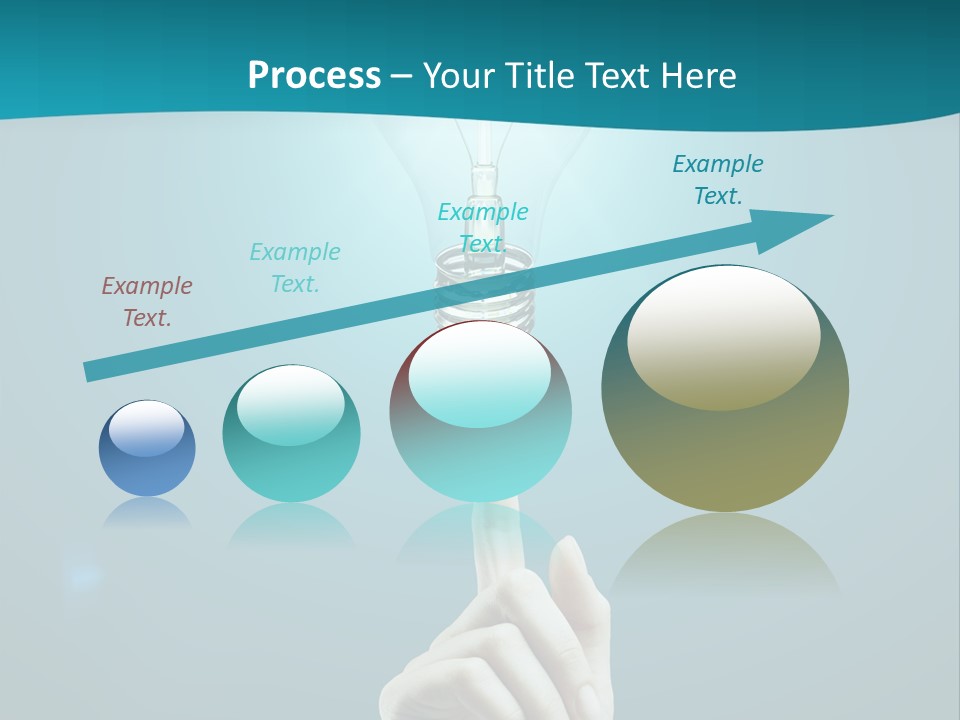 Process – Your Title Text Here

Example Text.

Example Text.

Example Text.

Example Text.